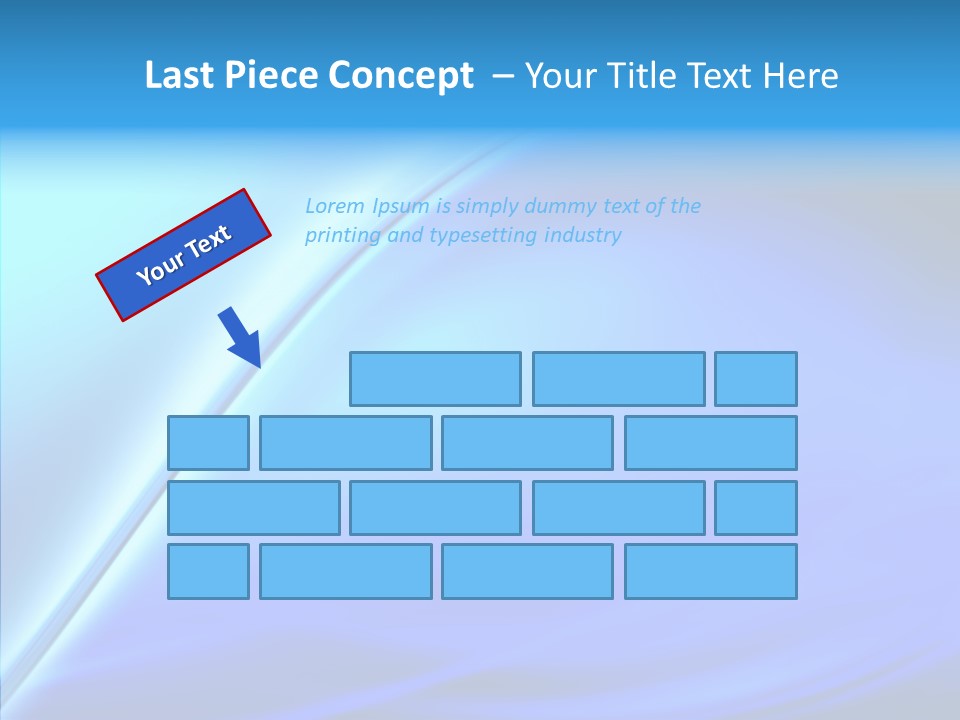 Last Piece Concept – Your Title Text Here

Your Text

Lorem Ipsum is simply dummy text of the printing and typesetting industry